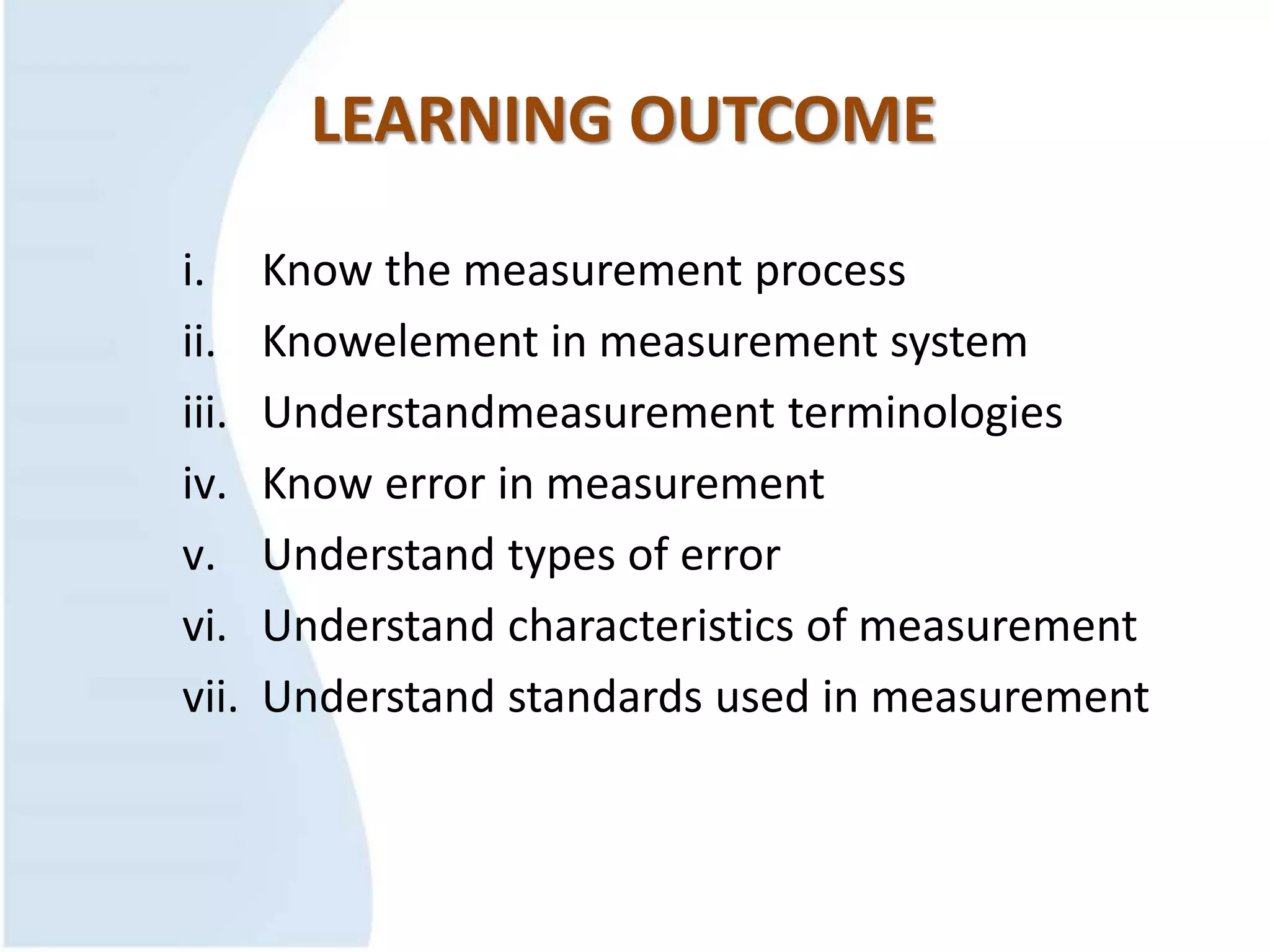 LEARNING OUTCOME

i. Know the measurement process
ii. Knowelement in measurement system
iii. Understandmeasurement terminologies
iv. Know error in measurement
v. Understand types of error
vi. Understand characteristics of measurement
vii. Understand standards used in measurement